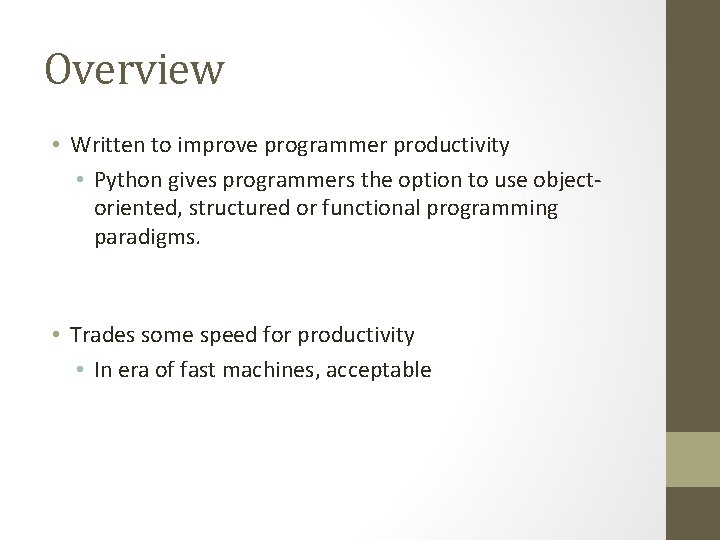 Overview

• Written to improve programmer productivity
  • Python gives programmers the option to use object-oriented, structured or functional programming paradigms.

• Trades some speed for productivity
  • In era of fast machines, acceptable